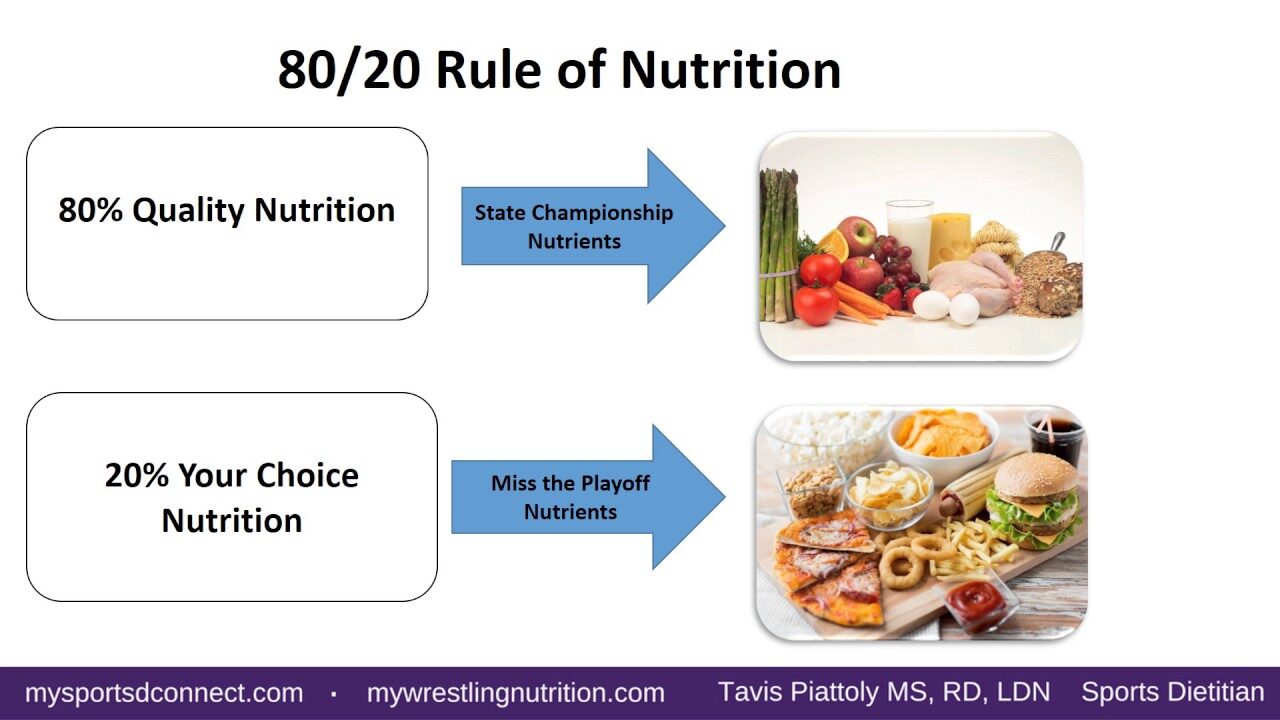 80/20 Rule of Nutrition

80% Quality Nutrition

State Championship Nutrients

20% Your Choice Nutrition

Miss the Playoff Nutrients

mysportsdconnect.com · mywrestlingnutrition.com Tavis Piattoly MS, RD, LDN Sports Dietitian